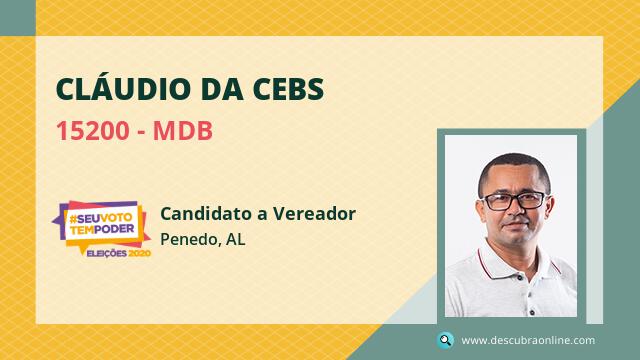 CLÁUDIO DA CEBS

15200 - MDB

#SEUVOTO TEMPODER
ELEIÇÕES 2020

Candidato a Vereador

Penedo, AL

www.descubraonline.com